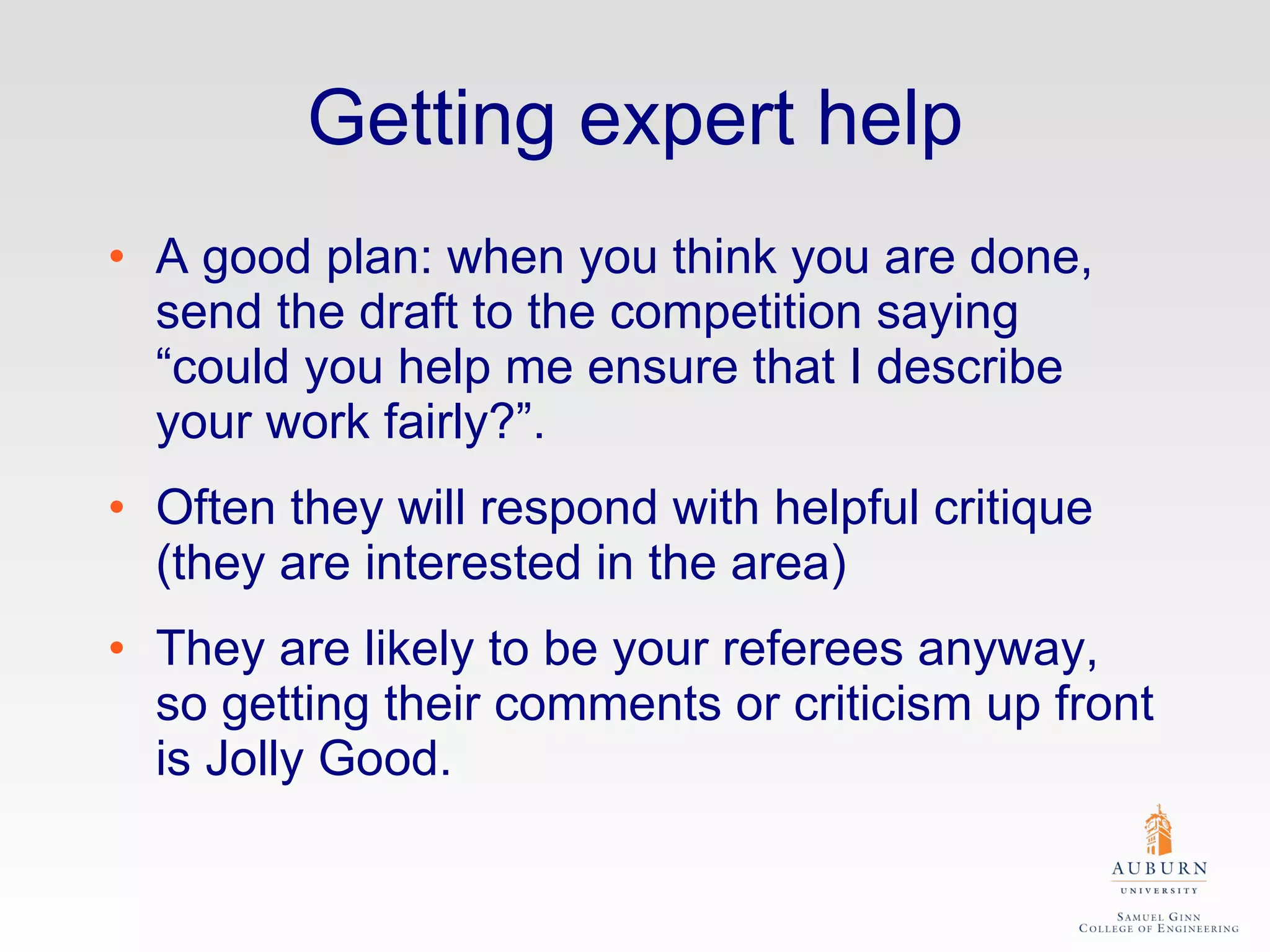 Getting expert help

• A good plan: when you think you are done, send the draft to the competition saying “could you help me ensure that I describe your work fairly?”.

• Often they will respond with helpful critique (they are interested in the area)

• They are likely to be your referees anyway, so getting their comments or criticism up front is Jolly Good.

AUBURN
UNIVERSITY
SAMUEL GINN
COLLEGE OF ENGINEERING